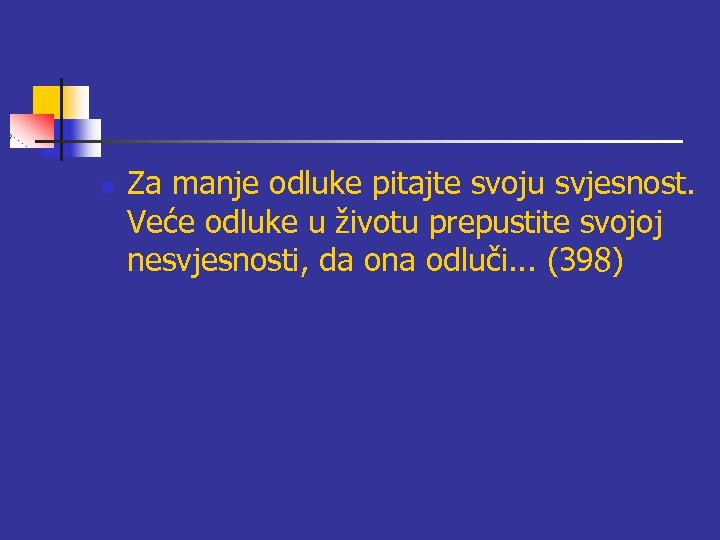 Za manje odluke pitajte svoju svjesnost. Veće odluke u životu prepustite svojoj nesvjesnosti, da ona odluči... (398)